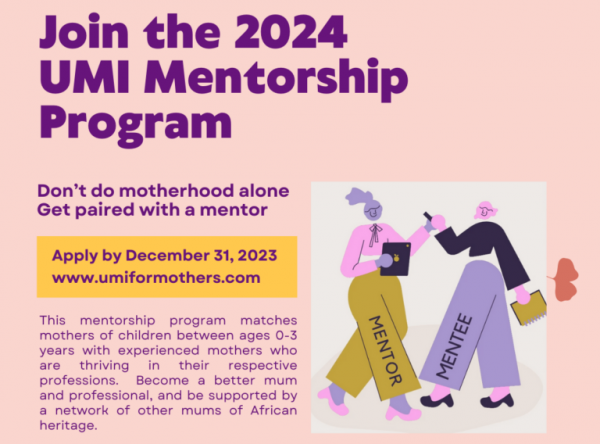 Join the 2024 UMI Mentorship Program

Don't do motherhood alone
Get paired with a mentor

Apply by December 31, 2023
www.umiformothers.com

This mentorship program matches mothers of children between ages 0-3 years with experienced mothers who are thriving in their respective professions. Become a better mum and professional, and be supported by a network of other mums of African heritage.

MENTOR

MENTEE